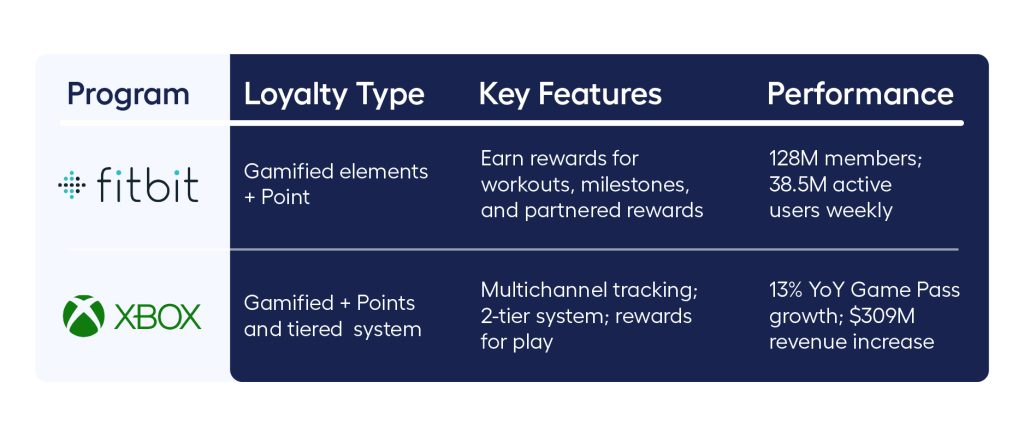 | Program | Loyalty Type | Key Features | Performance |
|---|---|---|---|
| fitbit | Gamified elements + Point | Earn rewards for workouts, milestones, and partnered rewards | 128M members; 38.5M active users weekly |
| XBOX | Gamified + Points and tiered system | Multichannel tracking; 2-tier system; rewards for play | 13% YoY Game Pass growth; $309M revenue increase |